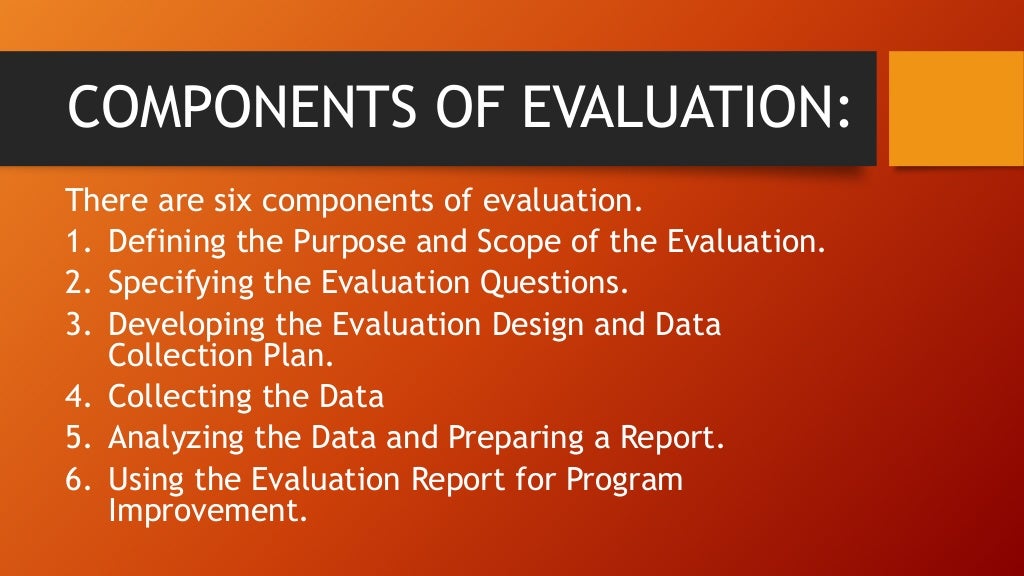 COMPONENTS OF EVALUATION:

There are six components of evaluation.
1. Defining the Purpose and Scope of the Evaluation.
2. Specifying the Evaluation Questions.
3. Developing the Evaluation Design and Data Collection Plan.
4. Collecting the Data
5. Analyzing the Data and Preparing a Report.
6. Using the Evaluation Report for Program Improvement.